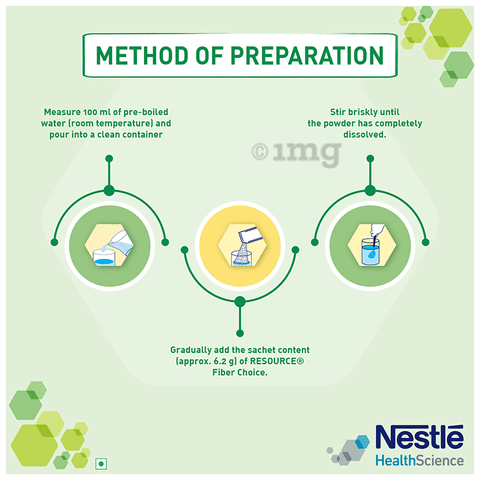 METHOD OF PREPARATION

Measure 100 ml of pre-boiled water (room temperature) and pour into a clean container

Stir briskly until the powder has completely dissolved.

©1mg

Gradually add the sachet content (approx. 6.2 g) of RESOURCE® Fiber Choice.

Nestlé HealthScience